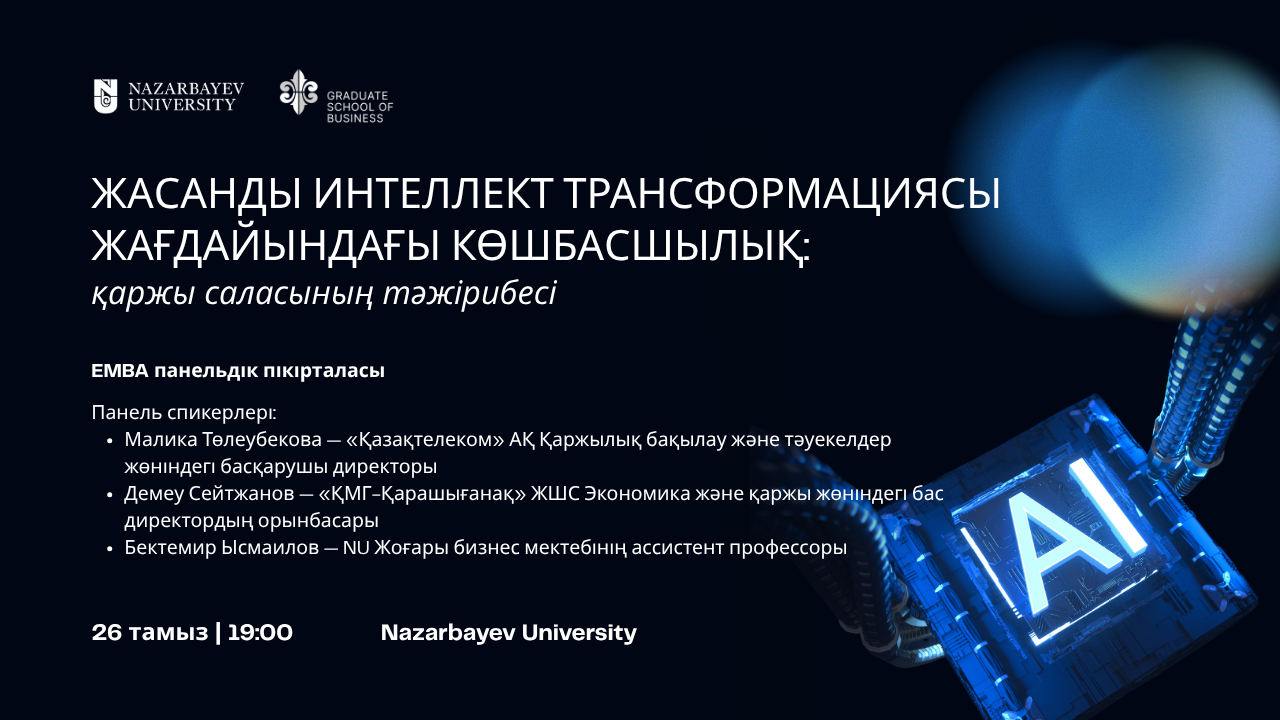 NAZARBAYEV UNIVERSITY

GRADUATE SCHOOL OF BUSINESS

ЖАСАНДЫ ИНТЕЛЛЕКТ ТРАНСФОРМАЦИЯСЫ ЖАҒДАЙЫНДАҒЫ КӨШБАСШЫЛЫҚ:
қаржы саласының тәжірибесі

EMBA панельдік пікірталасы

Панель спикерлері:
• Малика Төлеубекова — «Қазақтелеком» АҚ Қаржылық бақылау және тәуекелдер жөніндегі басқарушы директоры
• Демеу Сейтжанов — «ҚМГ-Қарашығанақ» ЖШС Экономика және қаржы жөніндегі бас директордың орынбасары
• Бектемир Ысмаилов — NU Жоғары бизнес мектебінің ассистент профессоры

26 тамыз | 19:00

Nazarbayev University

AI